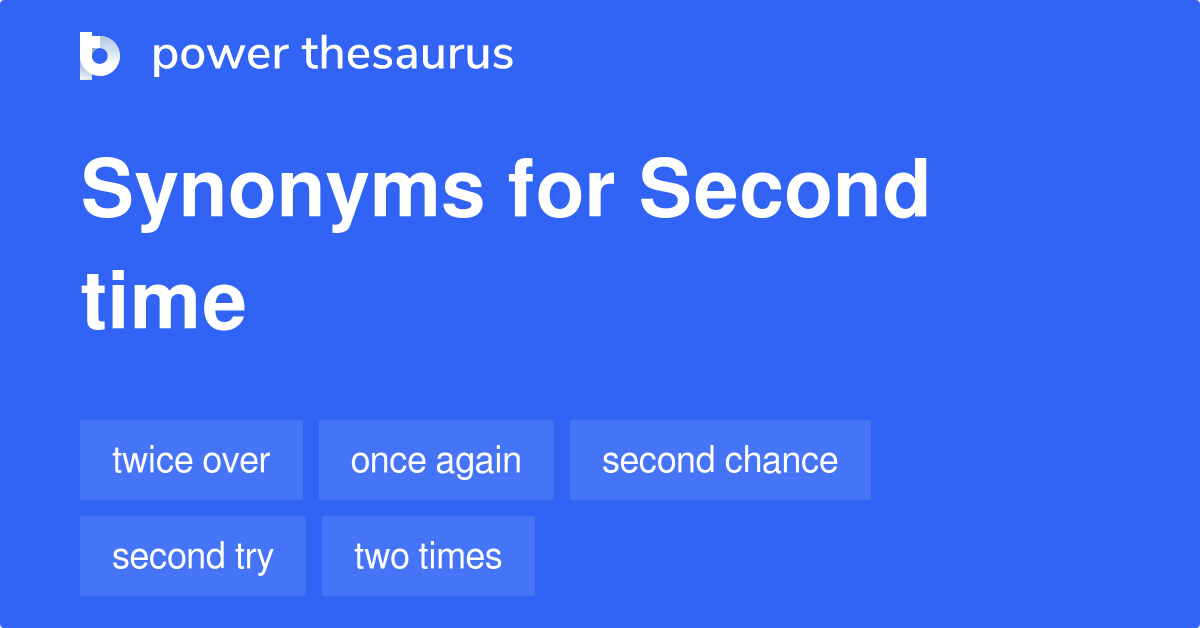 power thesaurus

Synonyms for Second time

twice over
once again
second chance
second try
two times